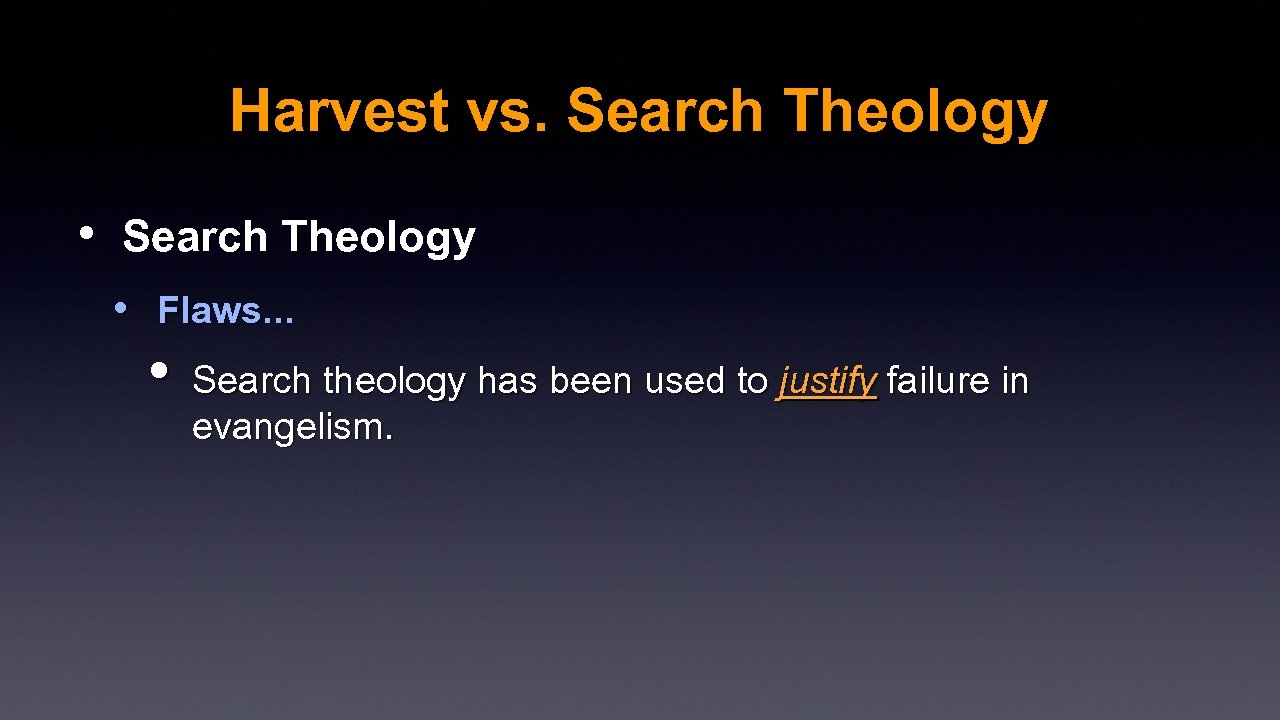 Harvest vs. Search Theology

• Search Theology

• Flaws…

• Search theology has been used to justify failure in evangelism.